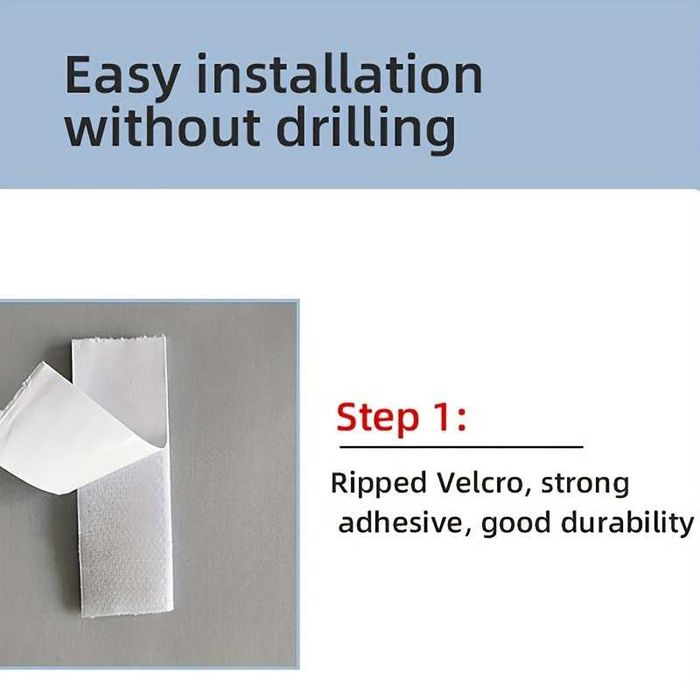 Easy installation without drilling

Step 1:

Ripped Velcro, strong adhesive, good durability